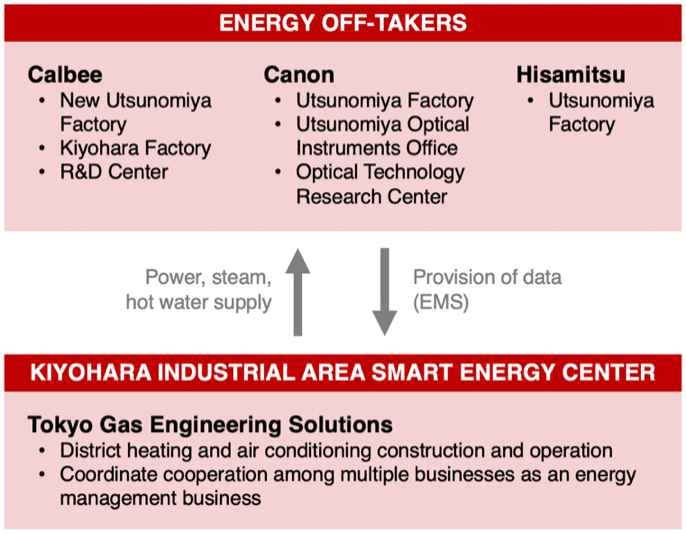 ENERGY OFF-TAKERS

Calbee
• New Utsunomiya Factory
• Kiyohara Factory
• R&D Center

Canon
• Utsunomiya Factory
• Utsunomiya Optical Instruments Office
• Optical Technology Research Center

Hisamitsu
• Utsunomiya Factory

Power, steam, hot water supply

Provision of data (EMS)

KIYOHARA INDUSTRIAL AREA SMART ENERGY CENTER

Tokyo Gas Engineering Solutions
• District heating and air conditioning construction and operation
• Coordinate cooperation among multiple businesses as an energy management business